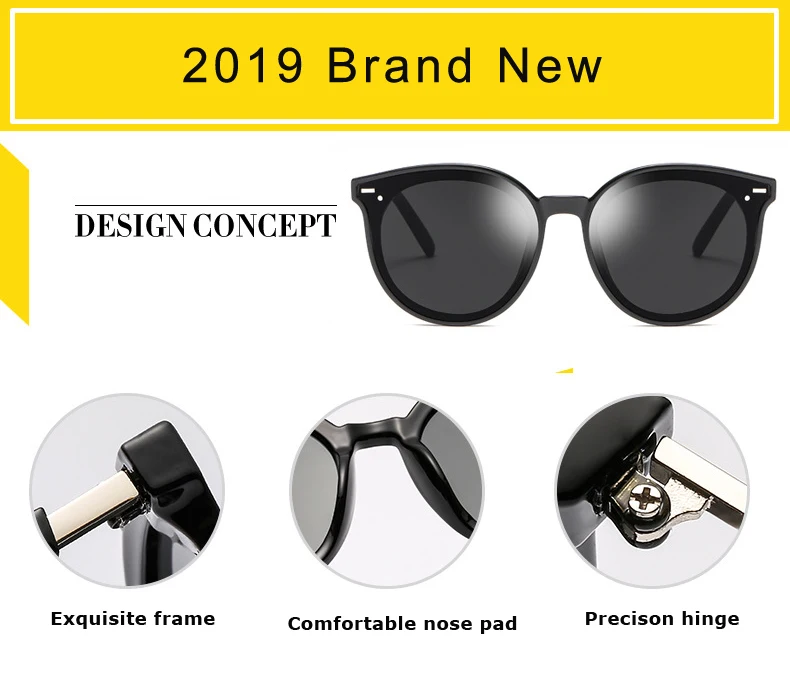 2019 Brand New

DESIGN CONCEPT

Exquisite frame

Comfortable nose pad

Precison hinge